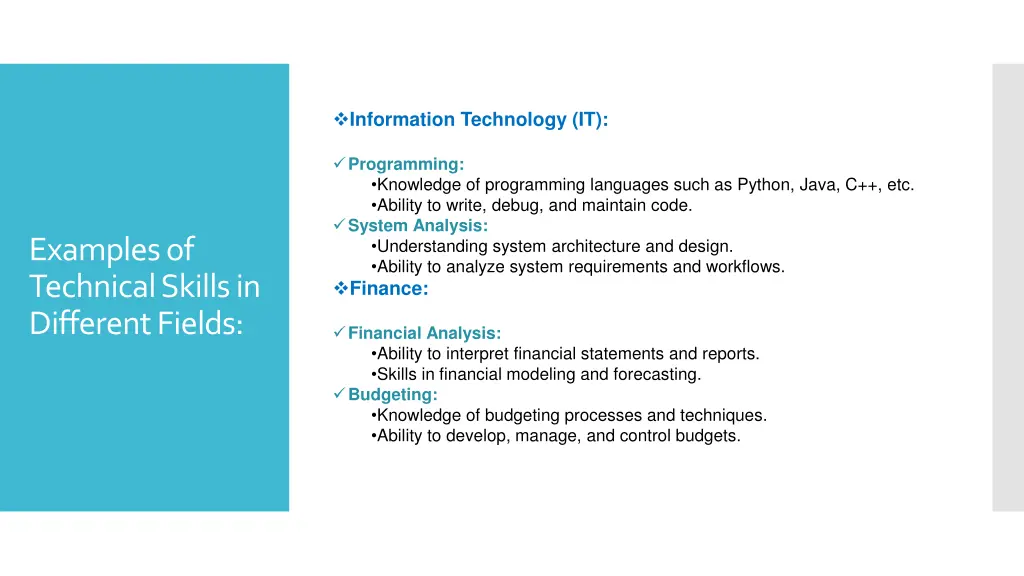 Examples of Technical Skills in Different Fields:

❖Information Technology (IT):

✓Programming:
•Knowledge of programming languages such as Python, Java, C++, etc.
•Ability to write, debug, and maintain code.
✓System Analysis:
•Understanding system architecture and design.
•Ability to analyze system requirements and workflows.
❖Finance:

✓Financial Analysis:
•Ability to interpret financial statements and reports.
•Skills in financial modeling and forecasting.
✓Budgeting:
•Knowledge of budgeting processes and techniques.
•Ability to develop, manage, and control budgets.